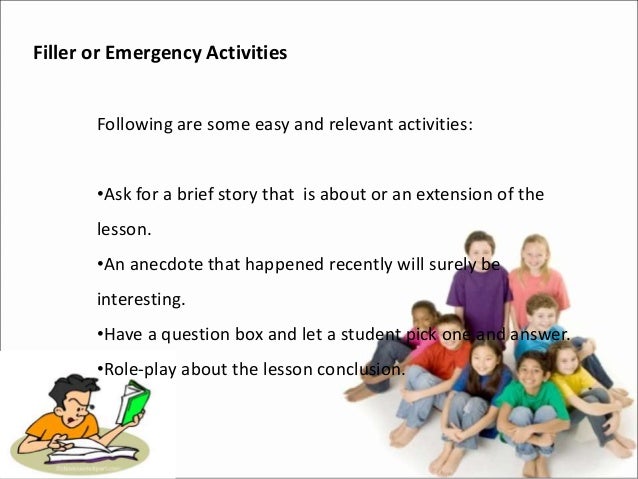 Filler or Emergency Activities

Following are some easy and relevant activities:

•Ask for a brief story that is about or an extension of the lesson.

•An anecdote that happened recently will surely be interesting.

•Have a question box and let a student pick one and answer.

•Role-play about the lesson conclusion.